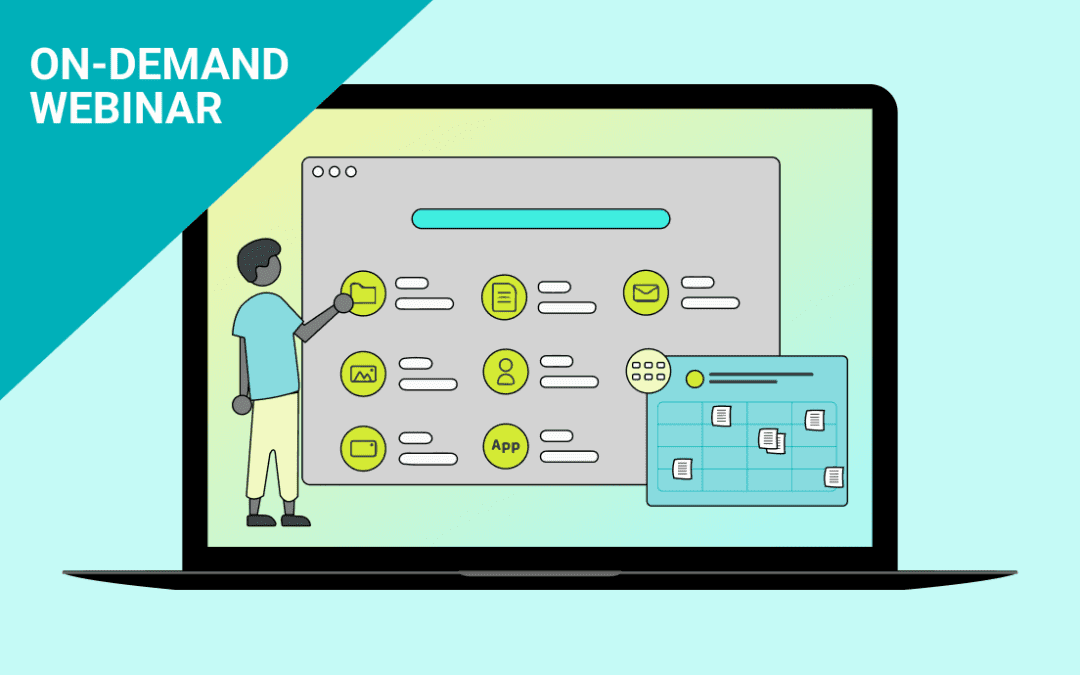 ON-DEMAND WEBINAR

App